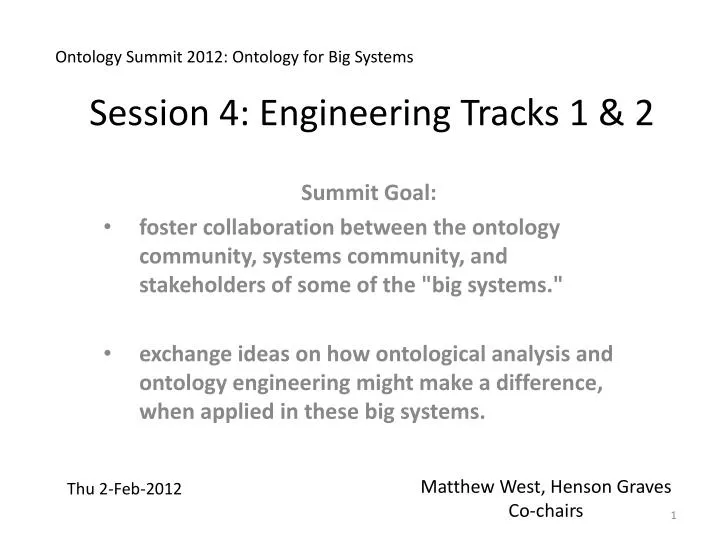 Ontology Summit 2012: Ontology for Big Systems

Session 4: Engineering Tracks 1 & 2

Summit Goal:

• foster collaboration between the ontology community, systems community, and stakeholders of some of the "big systems."

• exchange ideas on how ontological analysis and ontology engineering might make a difference, when applied in these big systems.

Thu 2-Feb-2012

Matthew West, Henson Graves
Co-chairs

1